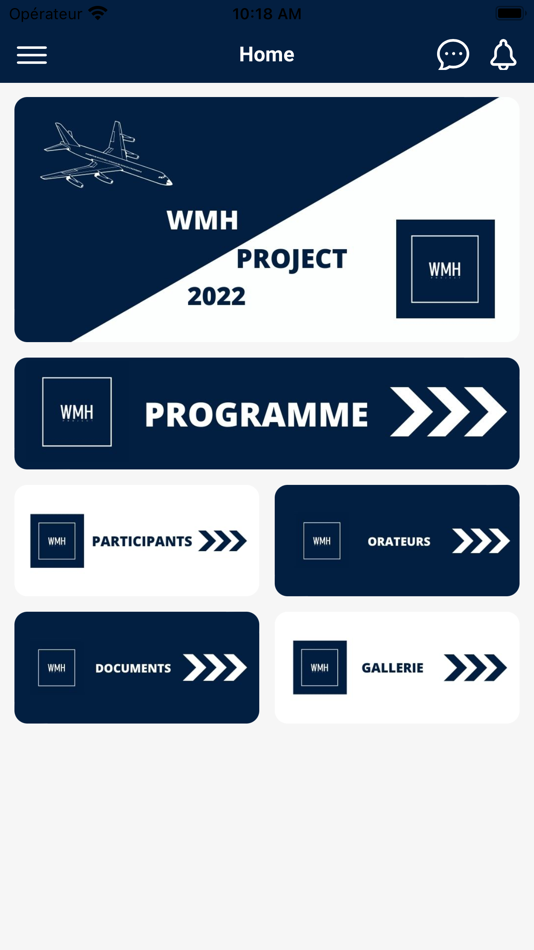 Opérateur 10:18 AM

Home

WMH
PROJECT
2022

WMH

WMH PROGRAMME

WMH PARTICIPANTS

WMH ORATEURS

WMH DOCUMENTS

WMH GALLERIE